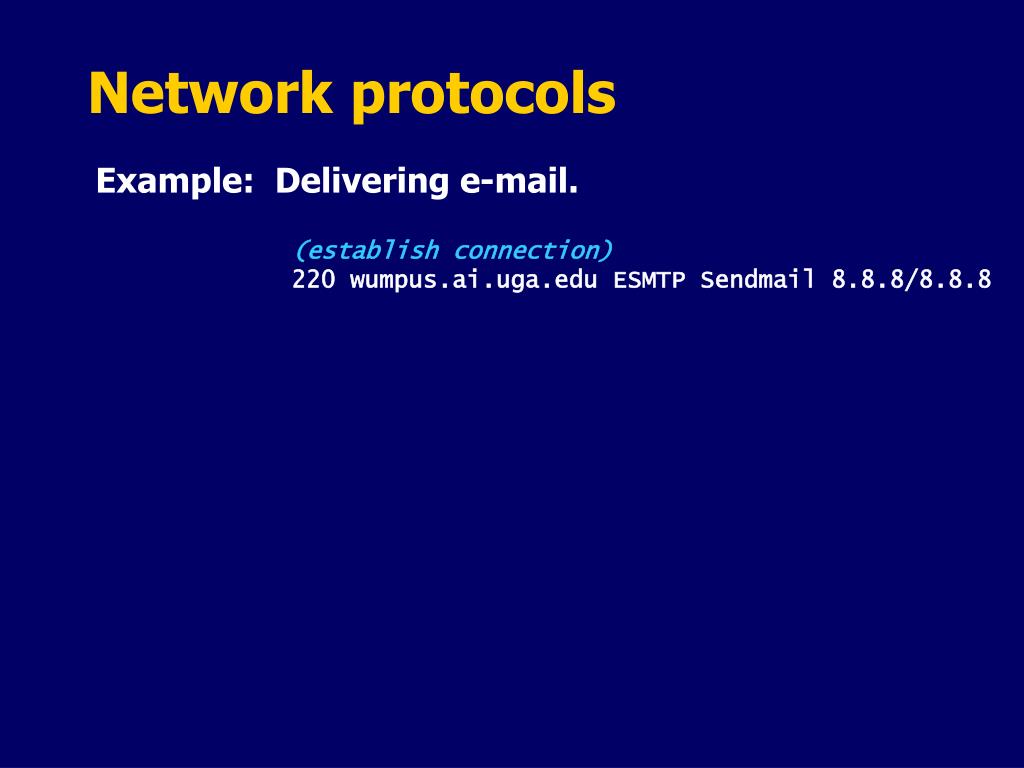 Network protocols

Example: Delivering e-mail.

(establish connection)
220 wumpus.ai.uga.edu ESMTP Sendmail 8.8.8/8.8.8